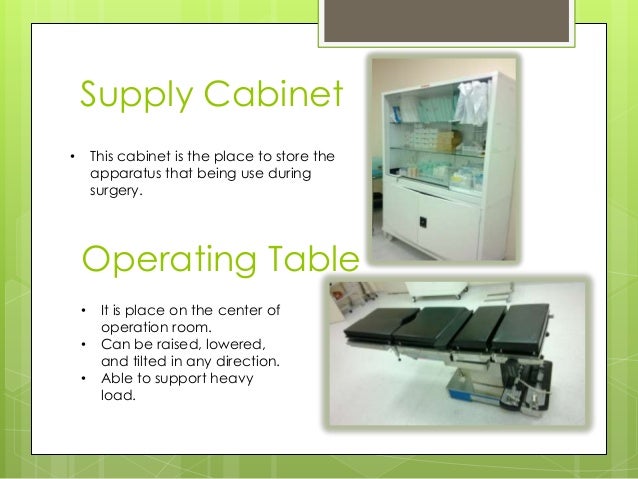 Supply Cabinet

• This cabinet is the place to store the apparatus that being use during surgery.

Operating Table

• It is place on the center of operation room.
• Can be raised, lowered, and tilted in any direction.
• Able to support heavy load.